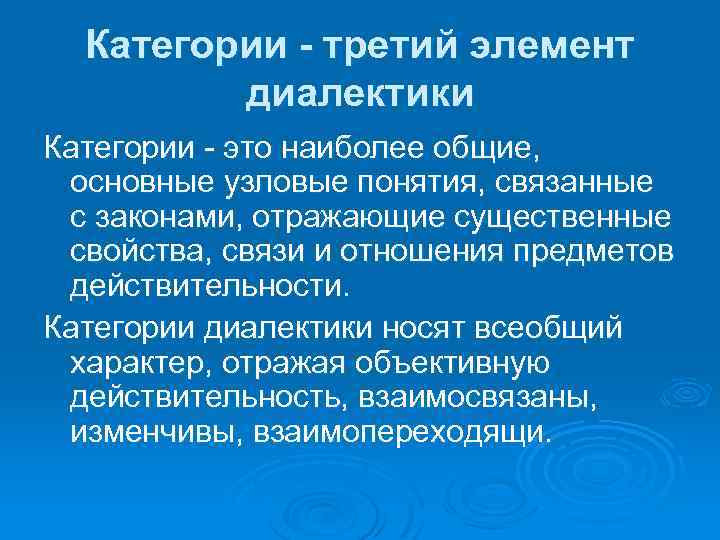 Категории - третий элемент диалектики

Категории - это наиболее общие, основные узловые понятия, связанные с законами, отражающие существенные свойства, связи и отношения предметов действительности.

Категории диалектики носят всеобщий характер, отражая объективную действительность, взаимосвязаны, изменчивы, взаимопереходящи.